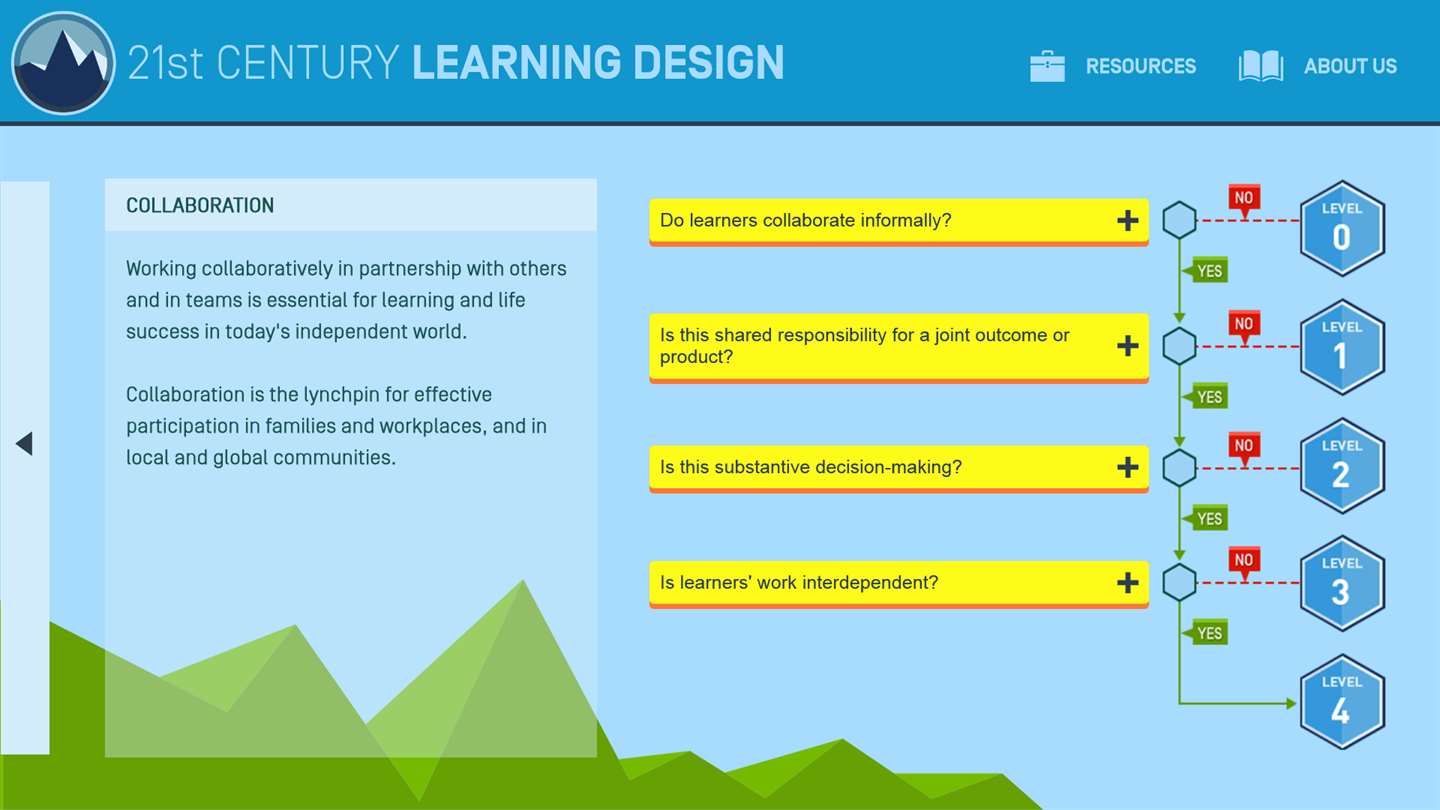 21st CENTURY LEARNING DESIGN

RESOURCES

ABOUT US

COLLABORATION

Working collaboratively in partnership with others and in teams is essential for learning and life success in today's independent world.

Collaboration is the lynchpin for effective participation in families and workplaces, and in local and global communities.

Do learners collaborate informally? +

NO

LEVEL 0

YES

Is this shared responsibility for a joint outcome or product? +

NO

LEVEL 1

YES

Is this substantive decision-making? +

NO

LEVEL 2

YES

Is learners' work interdependent? +

NO

LEVEL 3

YES

LEVEL 4